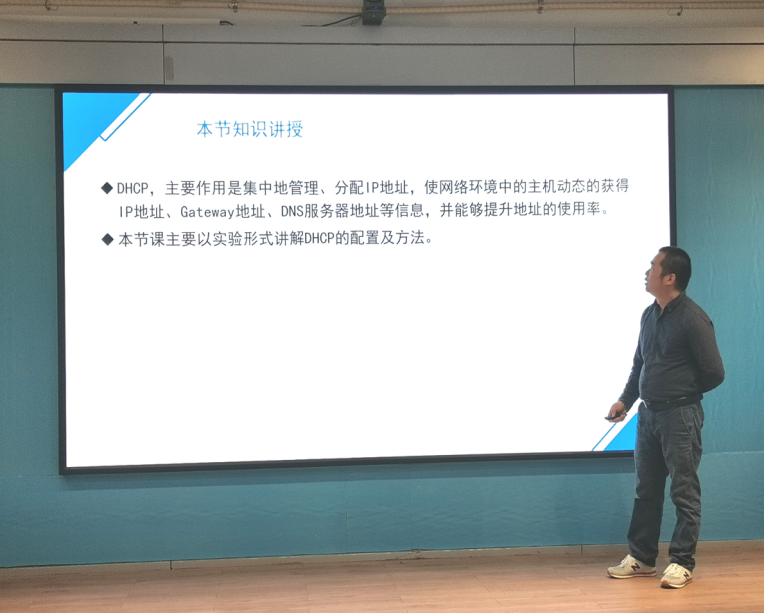 本节知识讲授

◆ DHCP，主要作用是集中地管理、分配IP地址，使网络环境中的主机动态的获得IP地址、Gateway地址、DNS服务器地址等信息，并能够提升地址的使用率。

◆ 本节课主要以实验形式讲解DHCP的配置及方法。